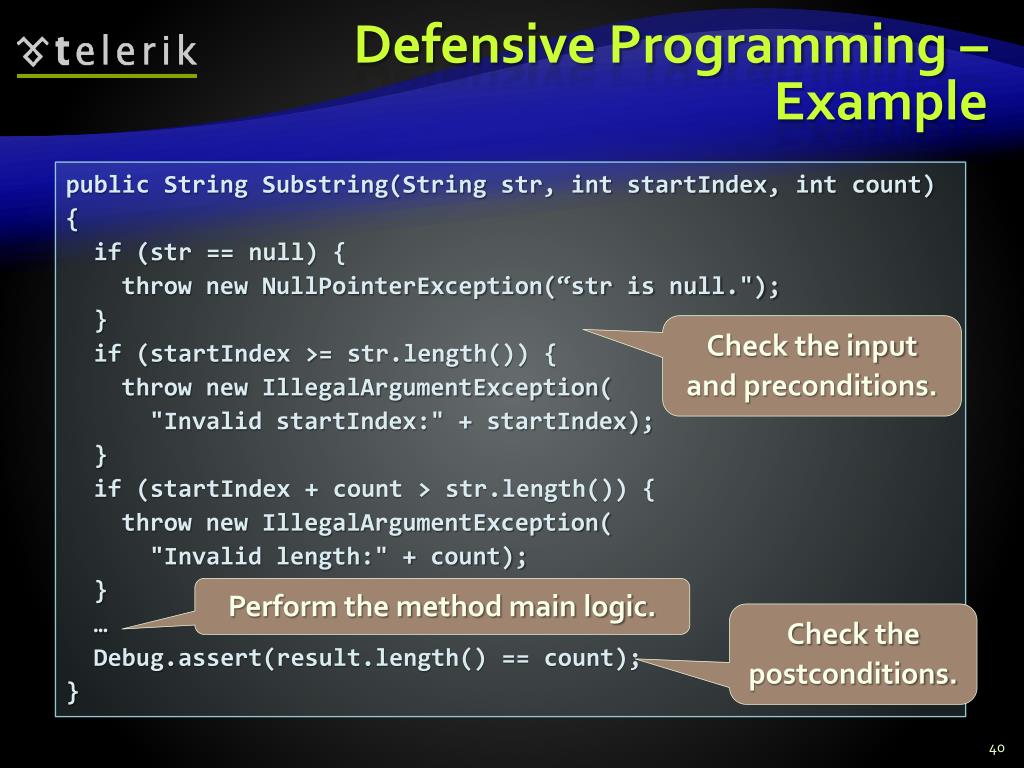 telerik

Defensive Programming – Example

public String Substring(String str, int startIndex, int count)
{
  if (str == null) {
    throw new NullPointerException(“str is null.");
  }
  if (startIndex >= str.length()) {
    throw new IllegalArgumentException(
      "Invalid startIndex:" + startIndex);
  }
  if (startIndex + count > str.length()) {
    throw new IllegalArgumentException(
      "Invalid length:" + count);
  }
  …
  Debug.assert(result.length() == count);
}

Check the input and preconditions.

Perform the method main logic.

Check the postconditions.

40